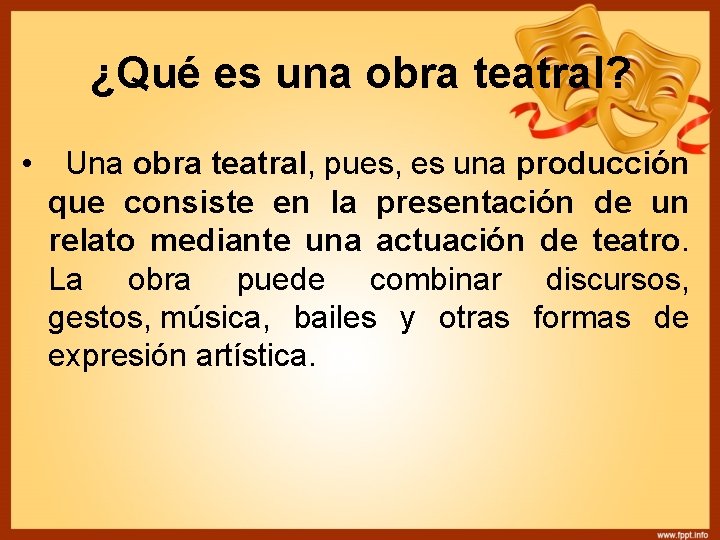 ¿Qué es una obra teatral?

• Una obra teatral, pues, es una producción que consiste en la presentación de un relato mediante una actuación de teatro. La obra puede combinar discursos, gestos, música, bailes y otras formas de expresión artística.

www.fppt.info